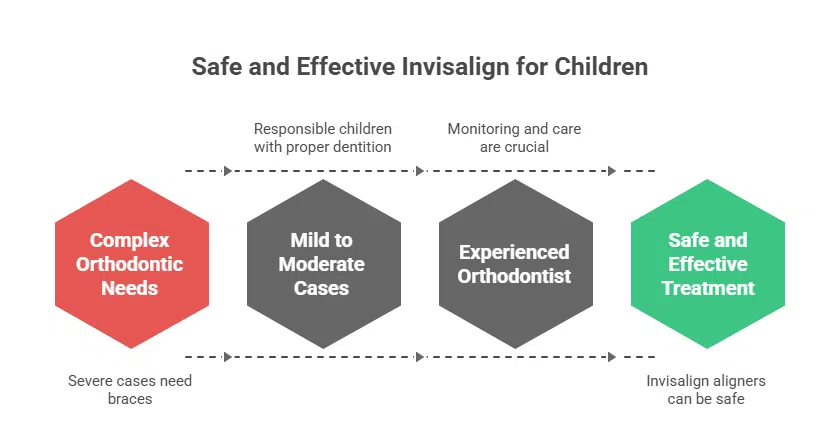 Safe and Effective Invisalign for Children

Responsible children with proper dentition

Monitoring and care are crucial

Complex Orthodontic Needs

Mild to Moderate Cases

Experienced Orthodontist

Safe and Effective Treatment

Severe cases need braces

Invisalign aligners can be safe